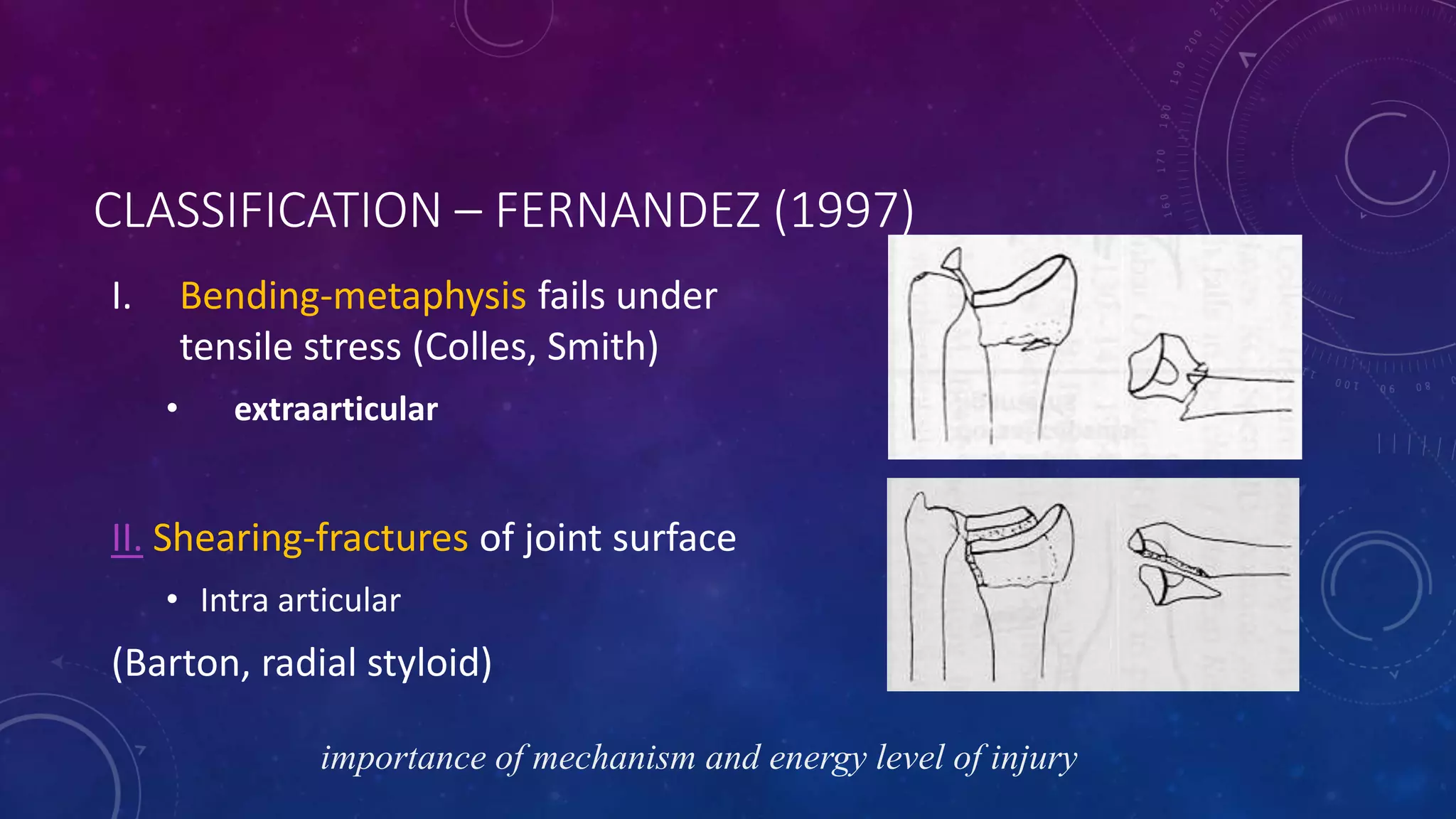 CLASSIFICATION – FERNANDEZ (1997)

I. Bending-metaphysis fails under tensile stress (Colles, Smith)

• extraarticular

II. Shearing-fractures of joint surface

• Intra articular

(Barton, radial styloid)

importance of mechanism and energy level of injury